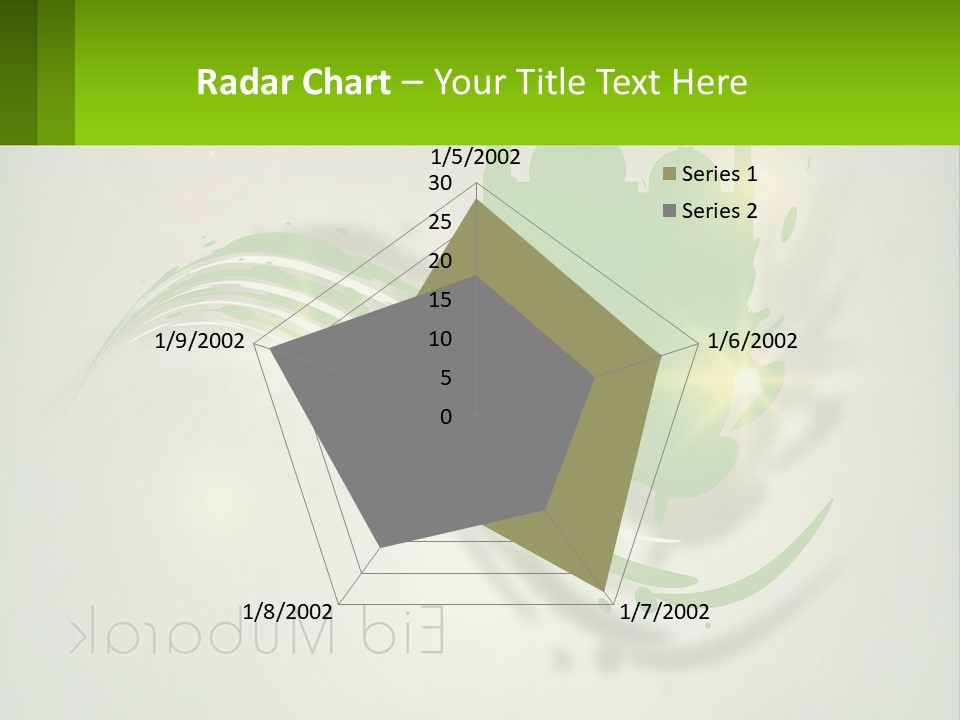 Radar Chart – Your Title Text Here

1/5/2002
30
25
20
15
10
5
0

Series 1
Series 2

1/6/2002
1/7/2002
1/8/2002
1/9/2002

Eid Mubarak